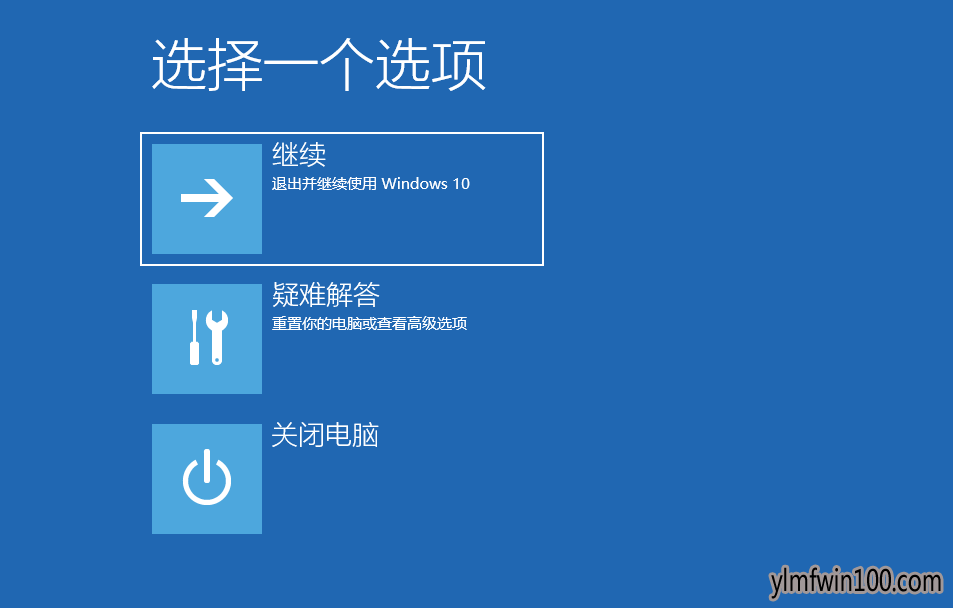 选择一个选项

继续
退出并继续使用 Windows 10

疑难解答
重置你的电脑或查看高级选项

关闭电脑

ylmfwin100.com